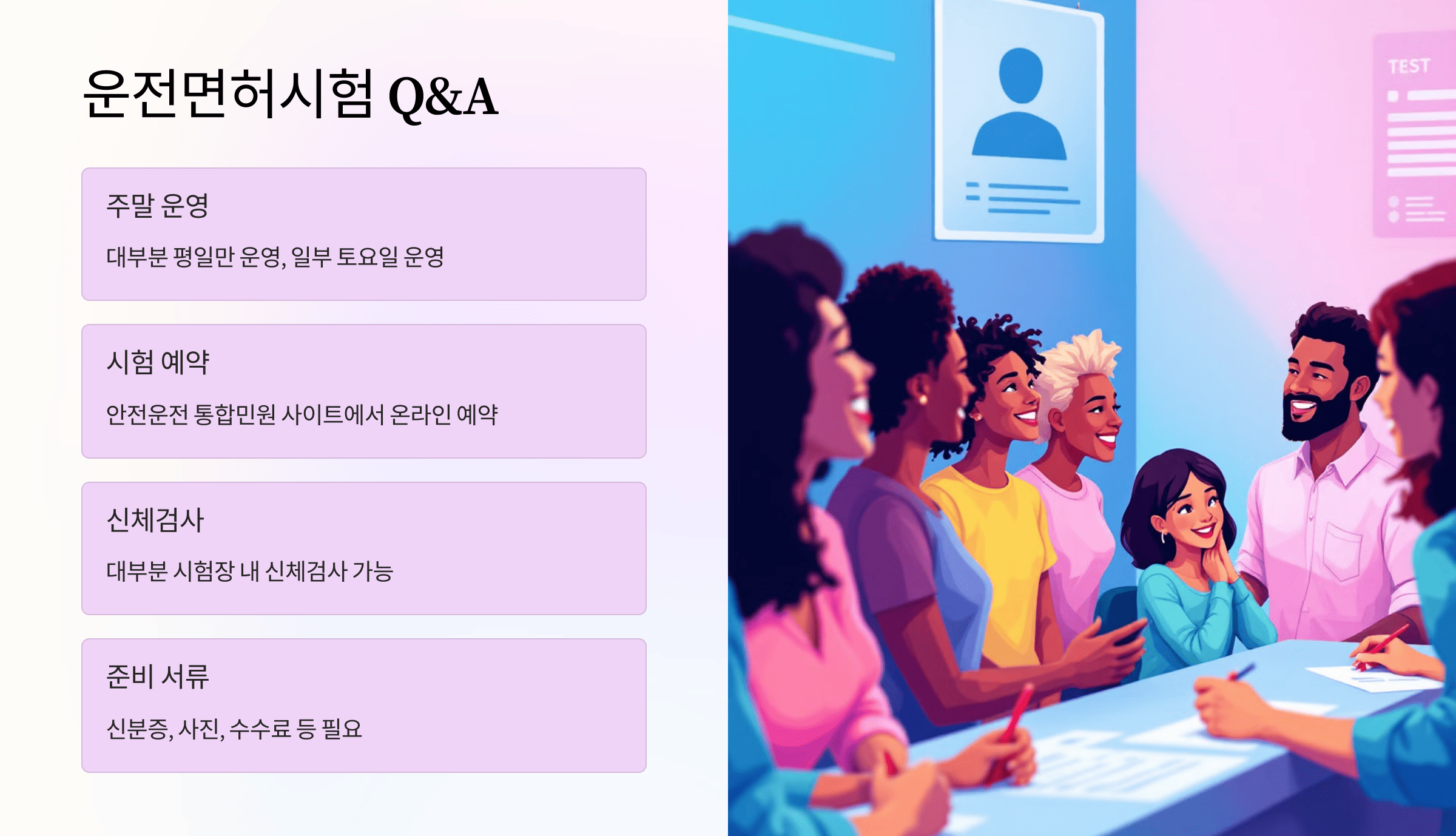 운전면허시험 Q&A

주말 운영

대부분 평일만 운영, 일부 토요일 운영

시험 예약

안전운전 통합민원 사이트에서 온라인 예약

신체검사

대부분 시험장 내 신체검사 가능

준비 서류

신분증, 사진, 수수료 등 필요

TEST